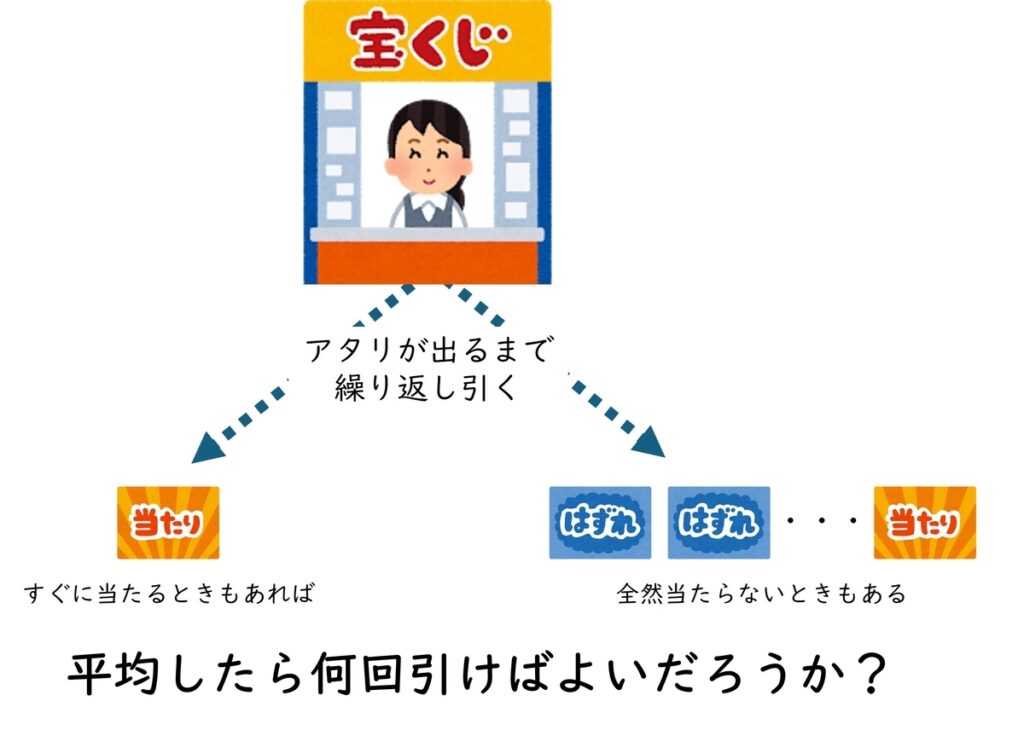 宝くじ

アタリが出るまで
繰り返し引く

当たり

すぐに当たるときもあれば

はずれ はずれ ・・・ 当たり

全然当たらないときもある

平均したら何回引けばよいだろうか？